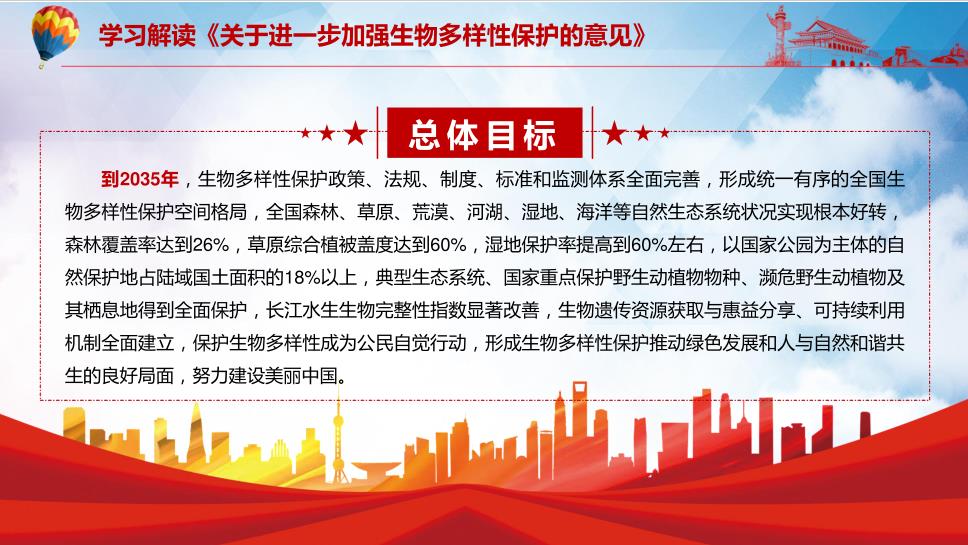 学习解读《关于进一步加强生物多样性保护的意见》

总体目标

到2035年，生物多样性保护政策、法规、制度、标准和监测体系全面完善，形成统一有序的全国生物多样性保护空间格局，全国森林、草原、荒漠、河湖、湿地、海洋等自然生态系统状况实现根本好转，森林覆盖率达到26%，草原综合植被盖度达到60%，湿地保护率提高到60%左右，以国家公园为主体的自然保护地占陆域国土面积的18%以上，典型生态系统、国家重点保护野生动植物物种、濒危野生动植物及其栖息地得到全面保护，长江水生生物完整性指数显著改善，生物遗传资源获取与惠益分享、可持续利用机制全面建立，保护生物多样性成为公民自觉行动，形成生物多样性保护推动绿色发展和人与自然和谐共生的良好局面，努力建设美丽中国。